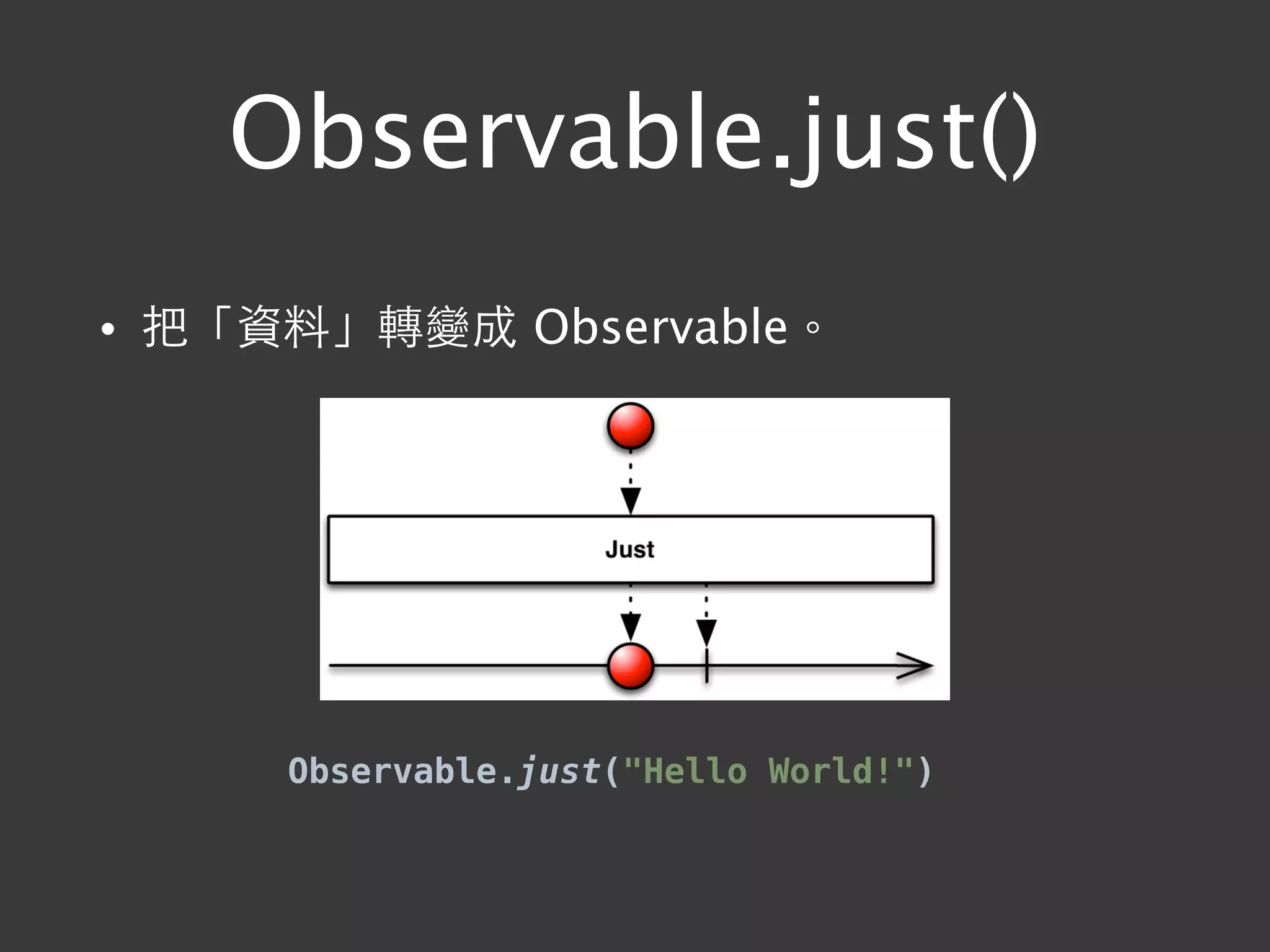 Observable.just()

• 把「資料」轉變成 Observable。

Just

Observable.just("Hello World!")